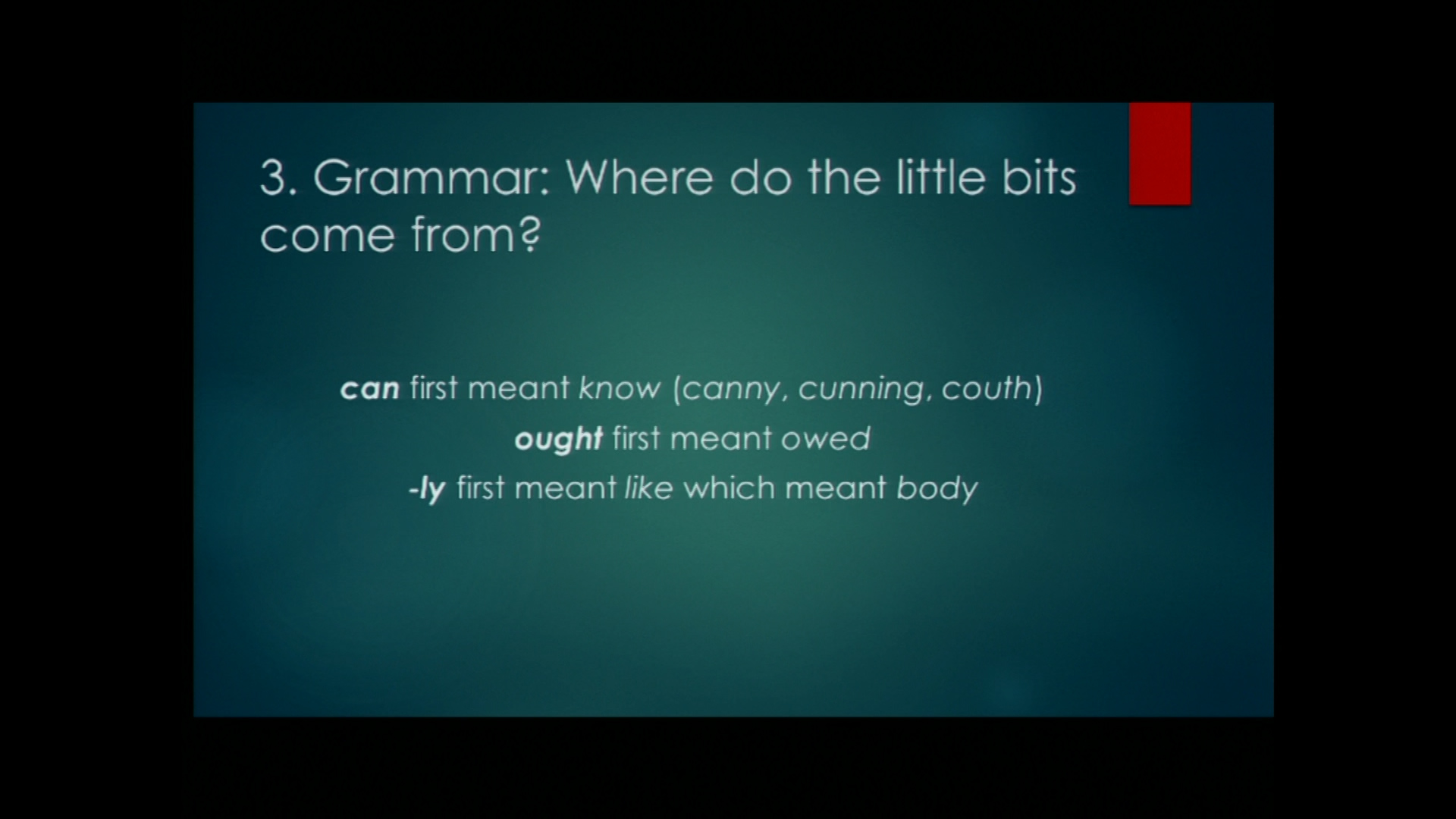 3. Grammar: Where do the little bits come from?

can first meant know (canny, cunning, couth)
ought first meant owed
-ly first meant like which meant body